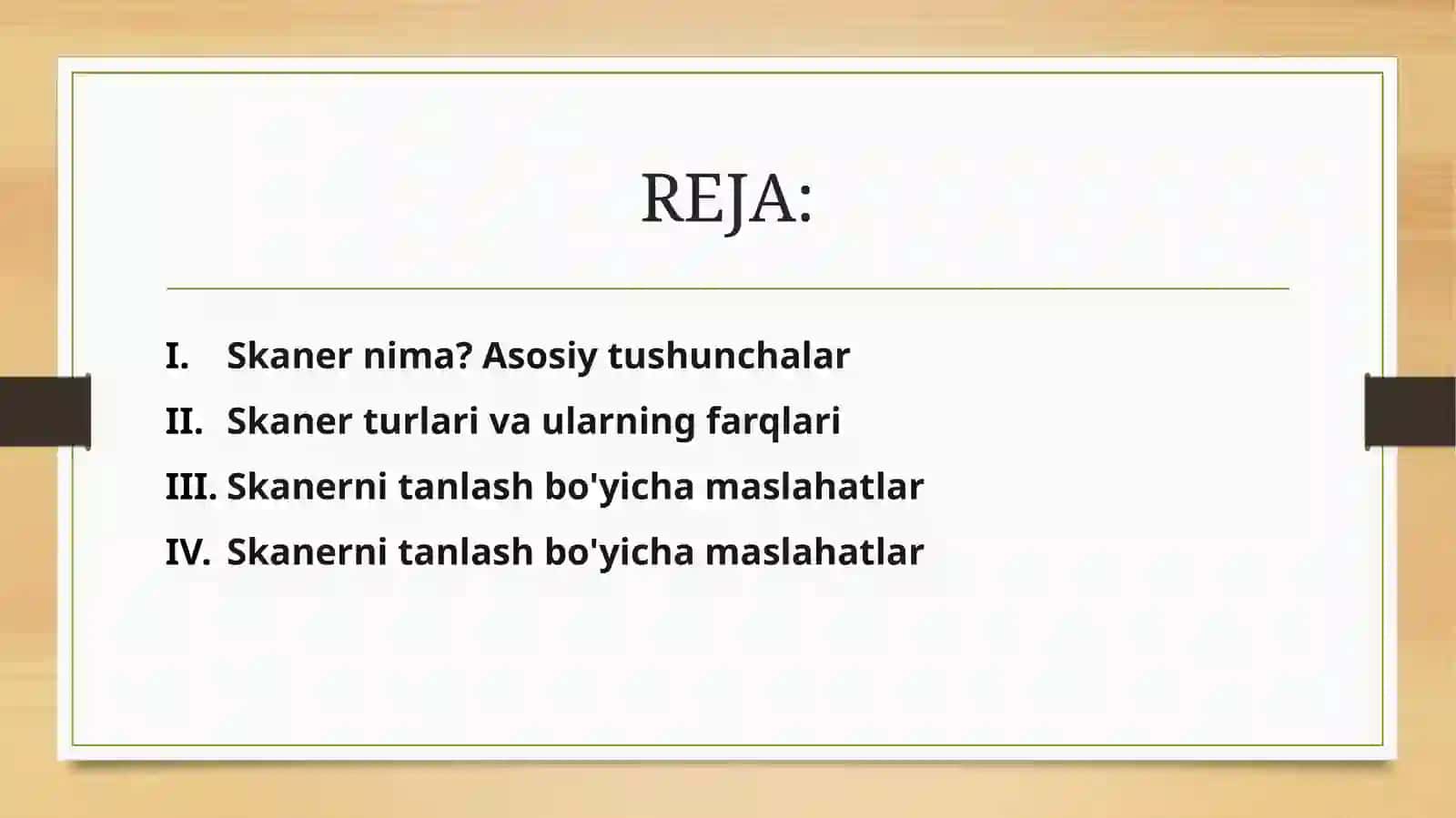 REJA:

I. Skaner nima? Asosiy tushunchalar
II. Skaner turlari va ularning farqlari
III. Skanerni tanlash bo'yicha maslahatlar
IV. Skanerni tanlash bo'yicha maslahatlar